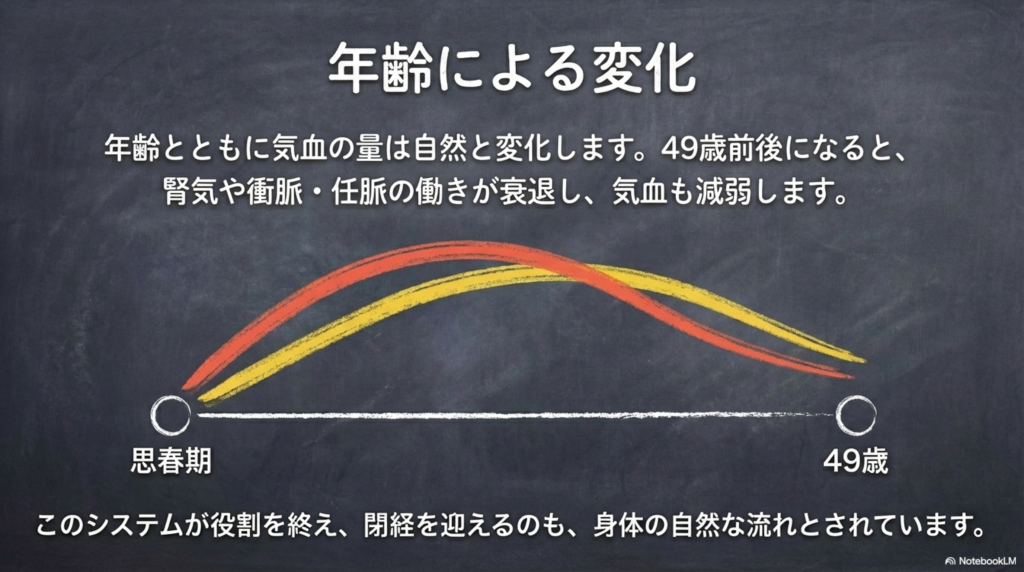 年齢による変化

年齢とともに気血の量は自然と変化します。49歳前後になると、腎気や衝脈・任脈の働きが衰退し、気血も減弱します。

思春期

49歳

このシステムが役割を終え、閉経を迎えるのも、身体の自然な流れとされています。

NotebookLM